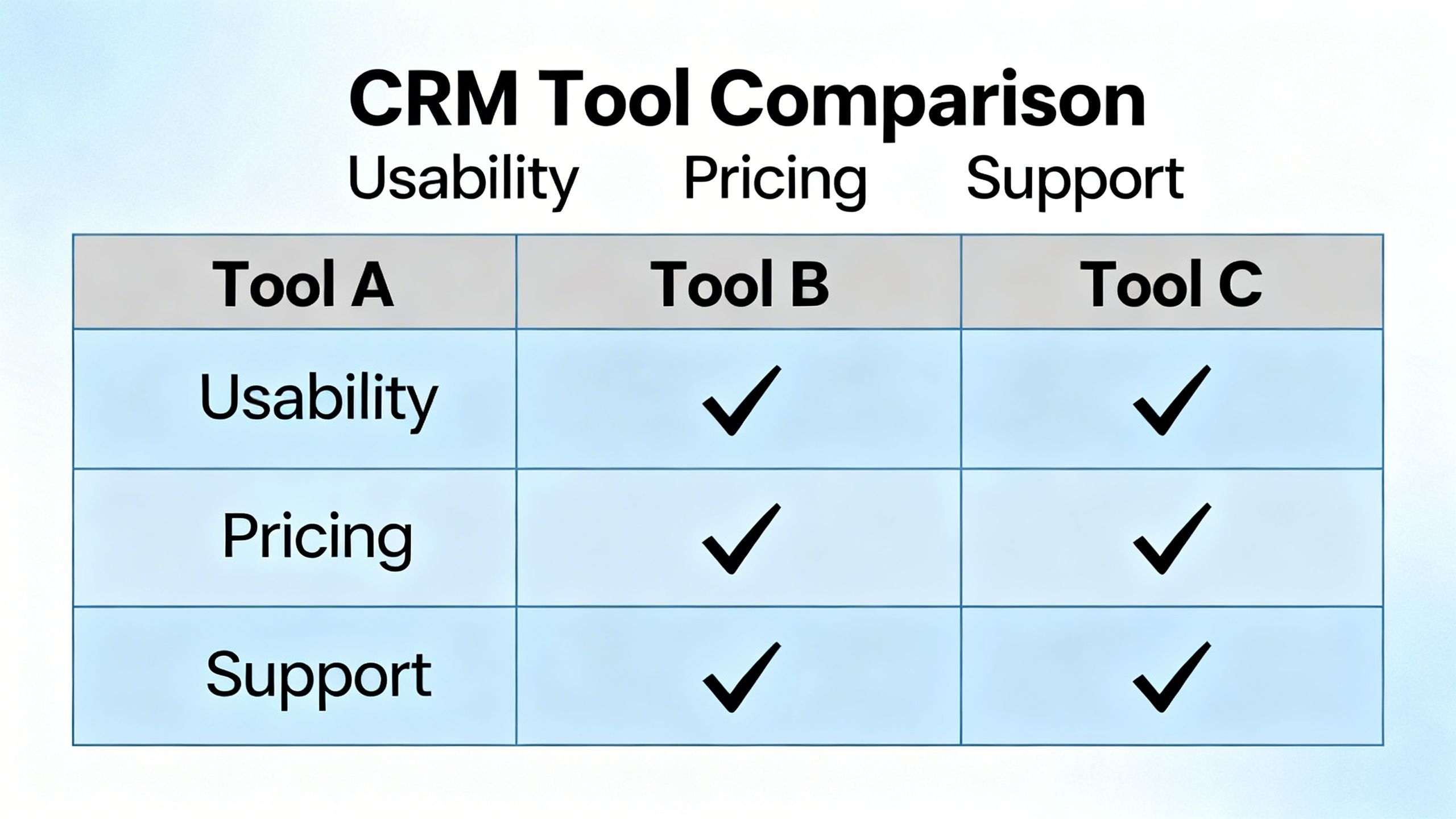 CRM Tool Comparison

Usability Pricing Support

| Tool A | Tool B | Tool C |
|---|---|---|
| Usability | ✓ | ✓ |
| Pricing | ✓ | ✓ |
| Support | ✓ | ✓ |